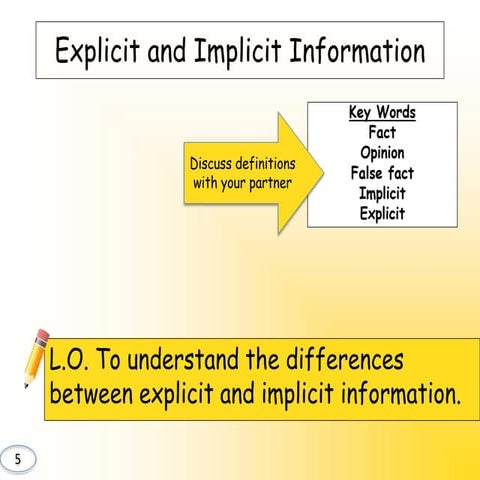 Explicit and Implicit Information

Discuss definitions with your partner

Key Words
Fact
Opinion
False fact
Implicit
Explicit

L.O. To understand the differences between explicit and implicit information.

5